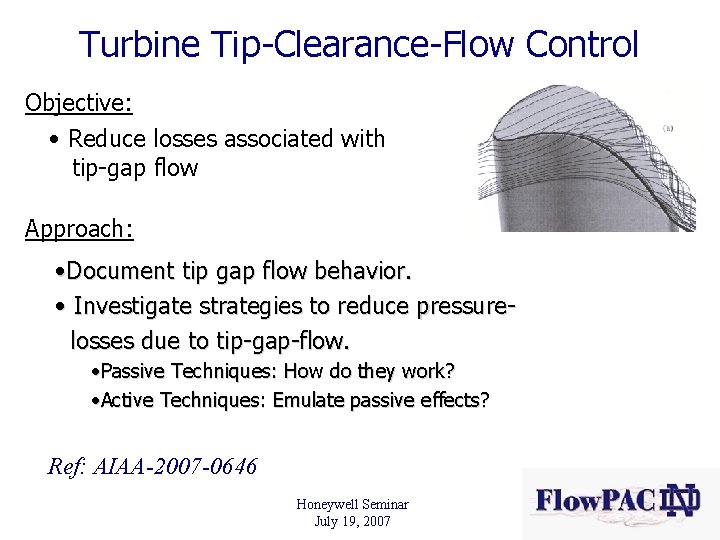 Turbine Tip-Clearance-Flow Control

Objective:

• Reduce losses associated with tip-gap flow

(a)

Approach:

•Document tip gap flow behavior.

• Investigate strategies to reduce pressure-losses due to tip-gap-flow.

•Passive Techniques: How do they work?

•Active Techniques: Emulate passive effects?

Ref: AIAA-2007-0646

Honeywell Seminar
July 19, 2007

FlowPAC ND